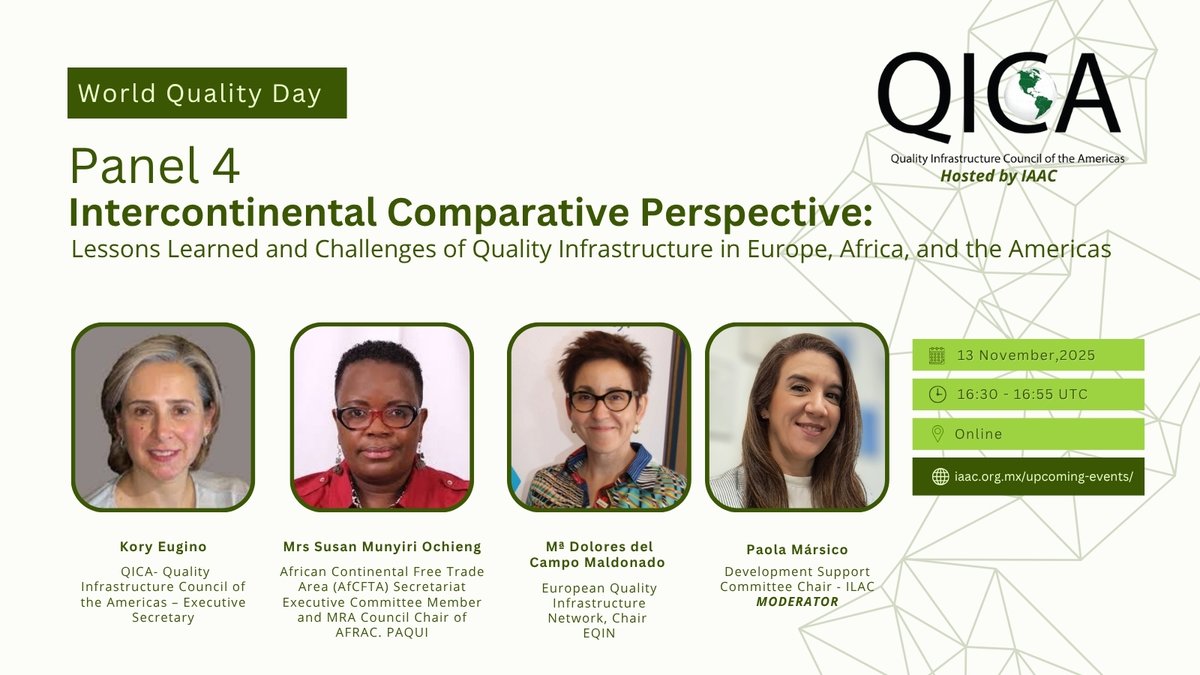 World Quality Day

QICA
Quality Infrastructure Council of the Americas
Hosted by IAAC

Panel 4
Intercontinental Comparative Perspective:
Lessons Learned and Challenges of Quality Infrastructure in Europe, Africa, and the Americas

13 November,2025
16:30 - 16:55 UTC
Online
iaac.org.mx/upcoming-events/

Kory Eugino
QICA- Quality Infrastructure Council of the Americas – Executive Secretary

Mrs Susan Munyiri Ochieng
African Continental Free Trade Area (AfCFTA) Secretariat Executive Committee Member and MRA Council Chair of AFRAC. PAQUI

Mª Dolores del Campo Maldonado
European Quality Infrastructure Network, Chair EQIN

Paola Mársico
Development Support Committee Chair - ILAC
MODERATOR